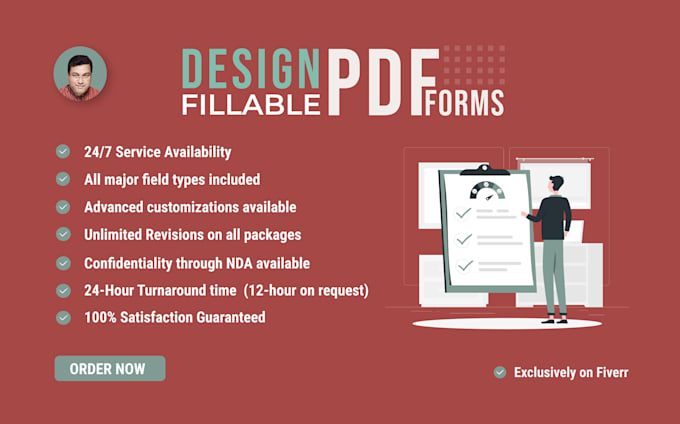 DESIGN FILLABLE PDF FORMS

24/7 Service Availability

All major field types included

Advanced customizations available

Unlimited Revisions on all packages

Confidentiality through NDA available

24-Hour Turnaround time (12-hour on request)

100% Satisfaction Guaranteed

ORDER NOW

Exclusively on Fiverr